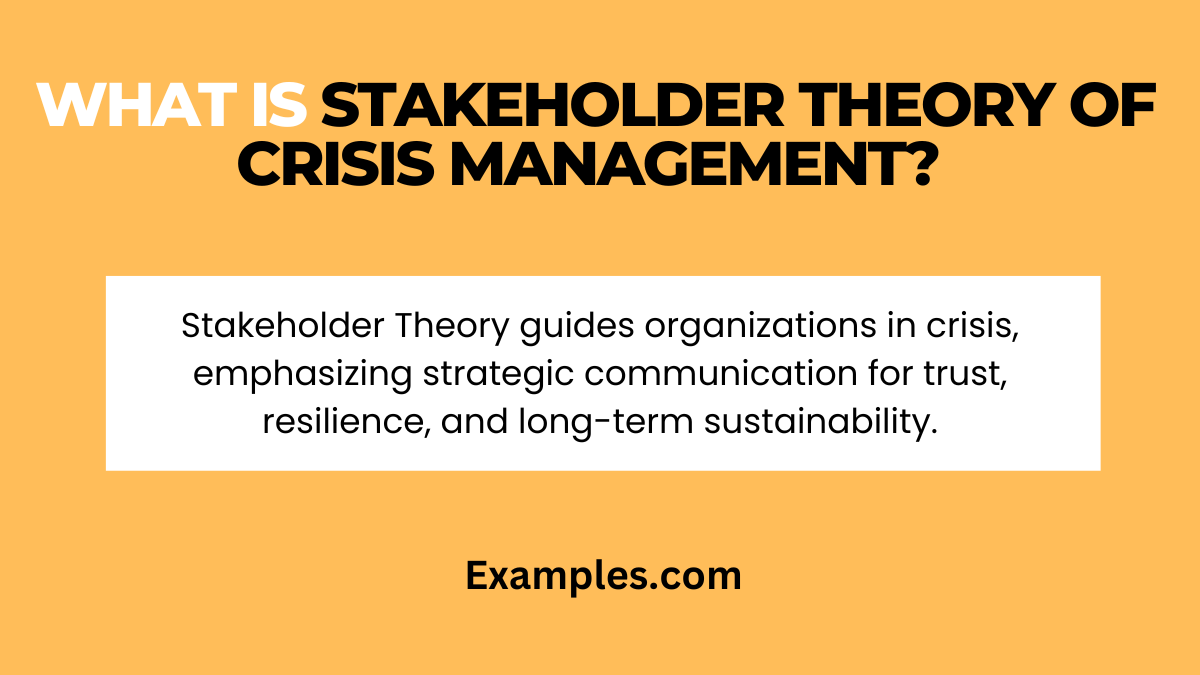 WHAT IS STAKEHOLDER THEORY OF CRISIS MANAGEMENT?

Stakeholder Theory guides organizations in crisis, emphasizing strategic communication for trust, resilience, and long-term sustainability.

Examples.com